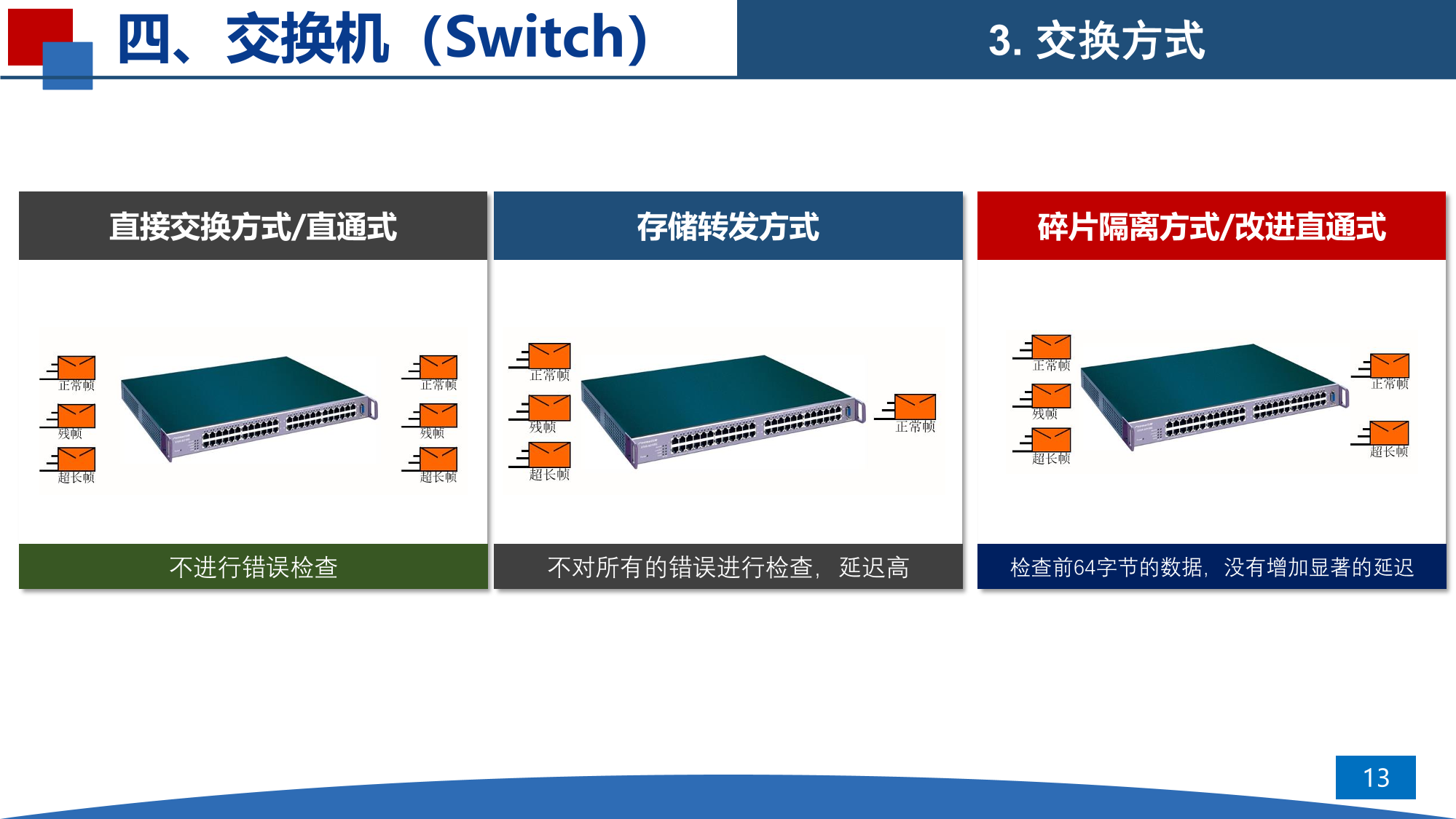 四、交换机（Switch）

3. 交换方式

直接交换方式/直通式

正常帧
残帧
超长帧

正常帧
残帧
超长帧

不进行错误检查

存储转发方式

正常帧
残帧
超长帧

正常帧

不对所有的错误进行检查，延迟高

碎片隔离方式/改进直通式

正常帧
残帧
超长帧

正常帧
超长帧

检查前64字节的数据，没有增加显著的延迟

13